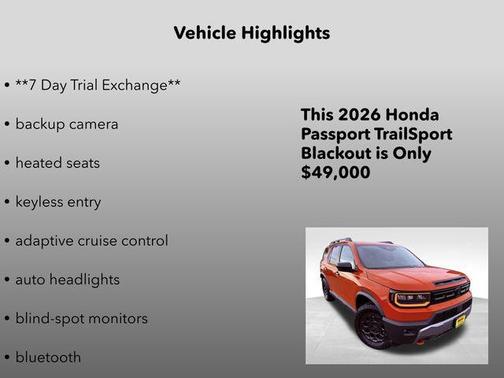 Vehicle Highlights

• **7 Day Trial Exchange**

• backup camera

• heated seats

• keyless entry

• adaptive cruise control

• auto headlights

• blind-spot monitors

• bluetooth

This 2026 Honda Passport TrailSport Blackout is Only $49,000